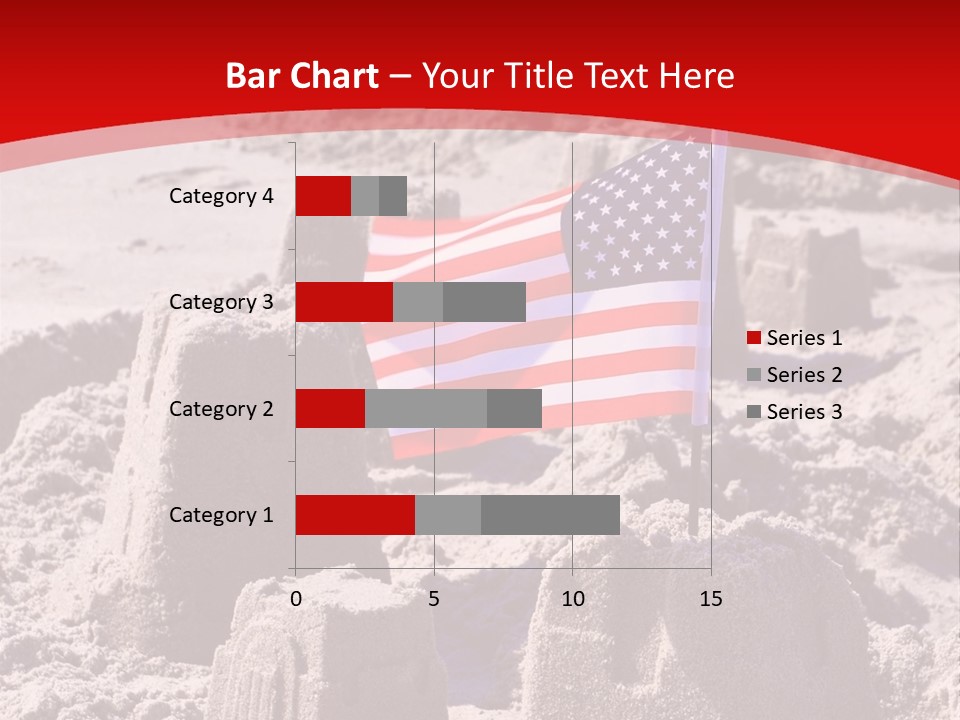 Bar Chart – Your Title Text Here

Category 4
Category 3
Category 2
Category 1

0
5
10
15

Series 1
Series 2
Series 3